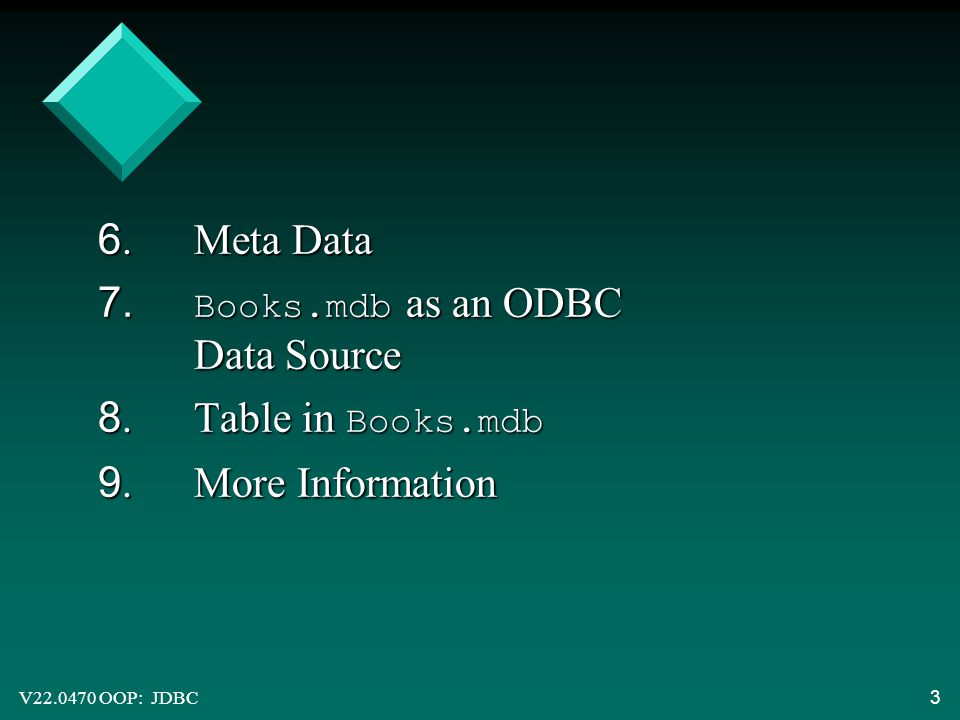 6. Meta Data

7. Books.mdb as an ODBC Data Source

8. Table in Books.mdb

9. More Information

V22.0470 OOP: JDBC

3